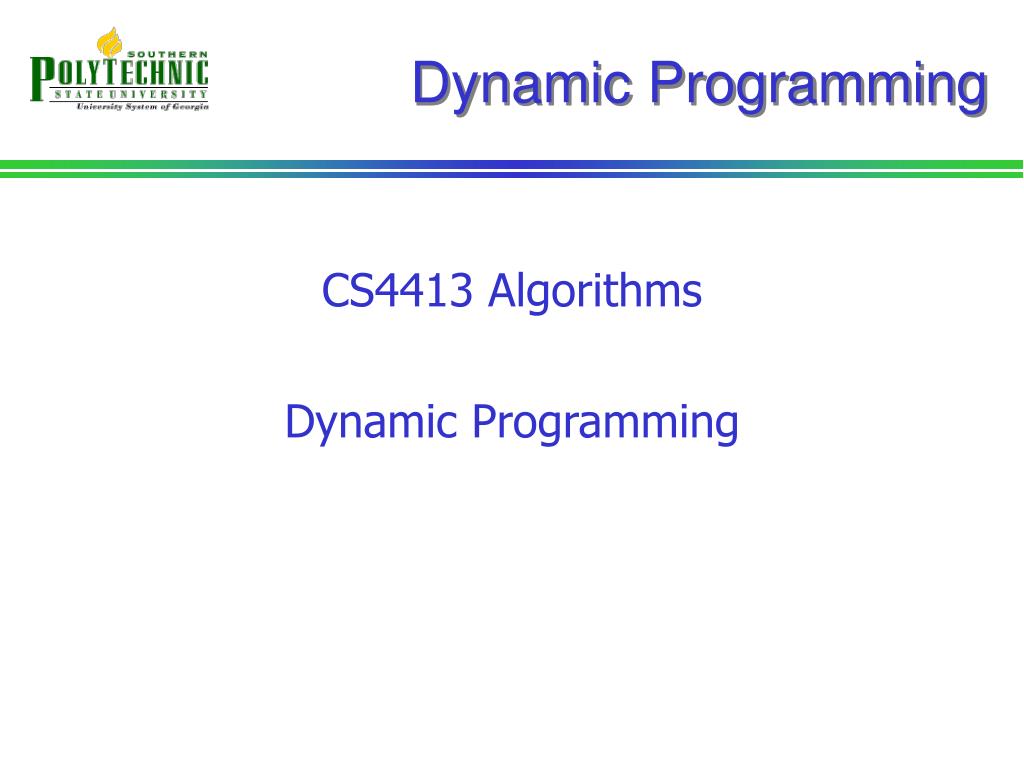 SOUTHERN
POLYTECHNIC
STATE UNIVERSITY
University System of Georgia

Dynamic Programming

CS4413 Algorithms

Dynamic Programming